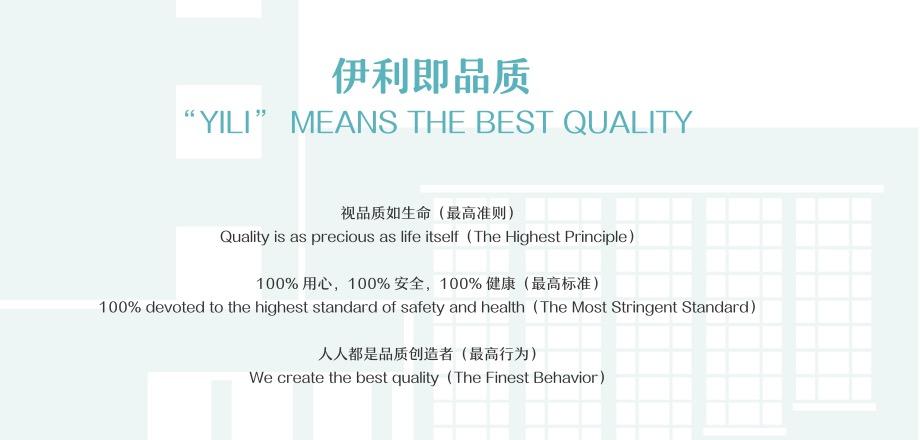 伊利即品质

“YILI” MEANS THE BEST QUALITY

视品质如生命（最高准则）
Quality is as precious as life itself（The Highest Principle）

100% 用心，100% 安全，100% 健康（最高标准）
100% devoted to the highest standard of safety and health（The Most Stringent Standard）

人人都是品质创造者（最高行为）
We create the best quality（The Finest Behavior）